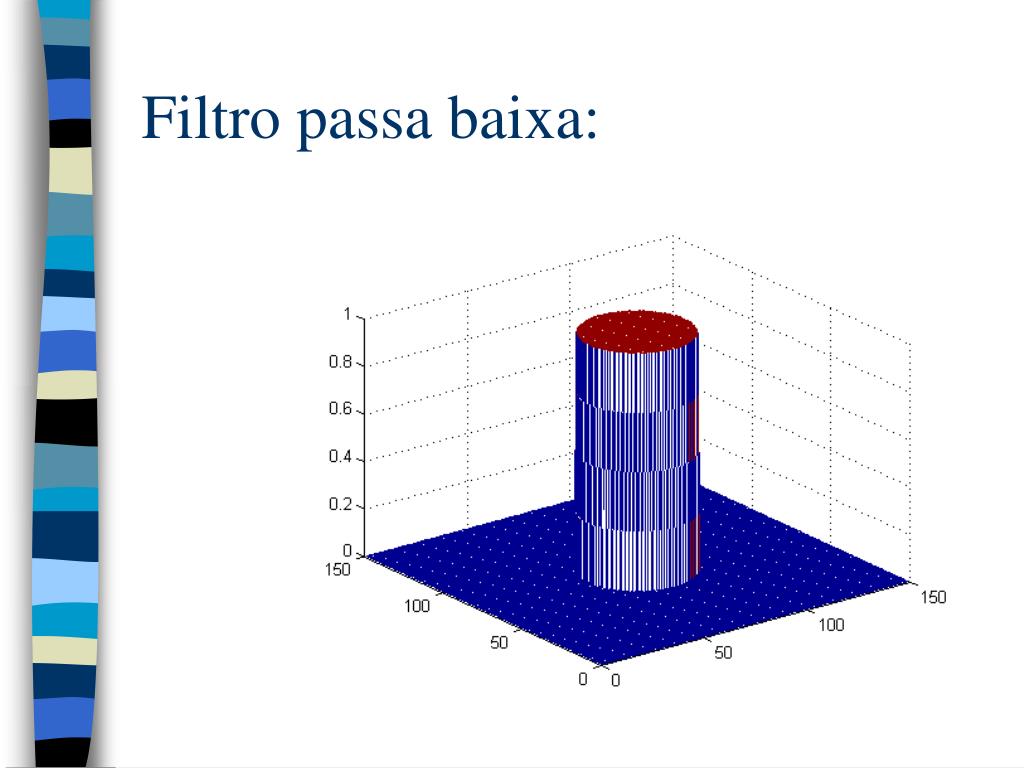 Filtro passa baixa:

1
0.8
0.6
0.4
0.2
0
150
100
50
0
0
50
100
150